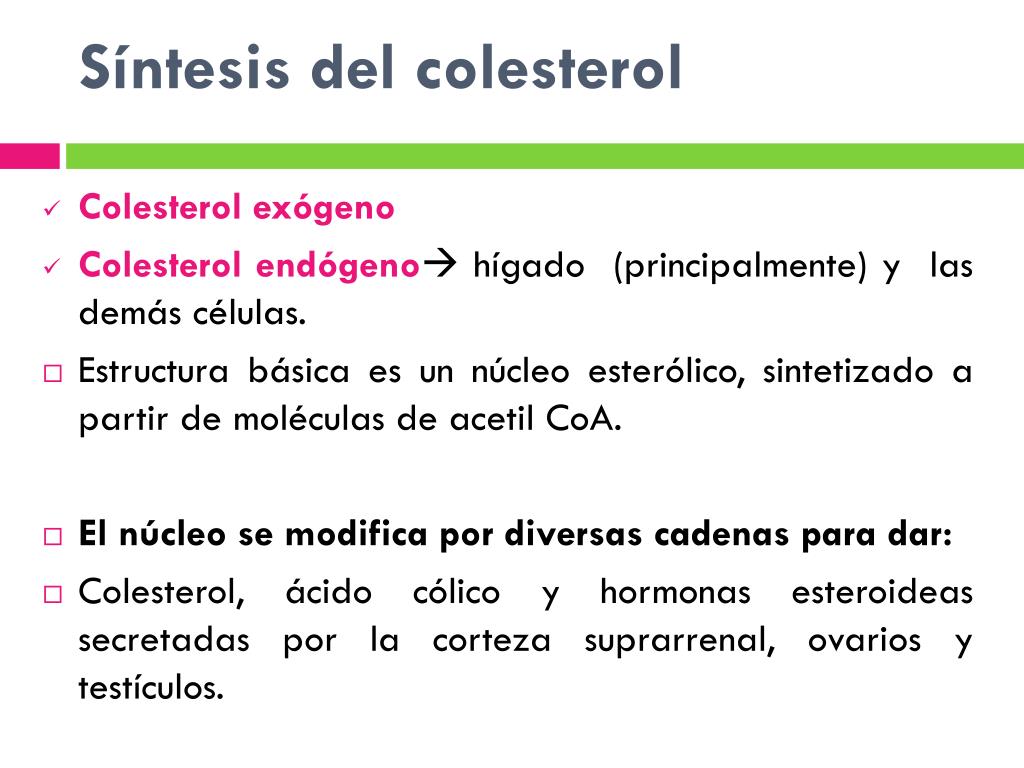 Síntesis del colesterol

✓ Colesterol exógeno

✓ Colesterol endógeno→ hígado (principalmente) y las demás células.

□ Estructura básica es un núcleo esterólico, sintetizado a partir de moléculas de acetil CoA.

□ El núcleo se modifica por diversas cadenas para dar:

□ Colesterol, ácido cólico y hormonas esteroideas secretadas por la corteza suprarrenal, ovarios y testículos.